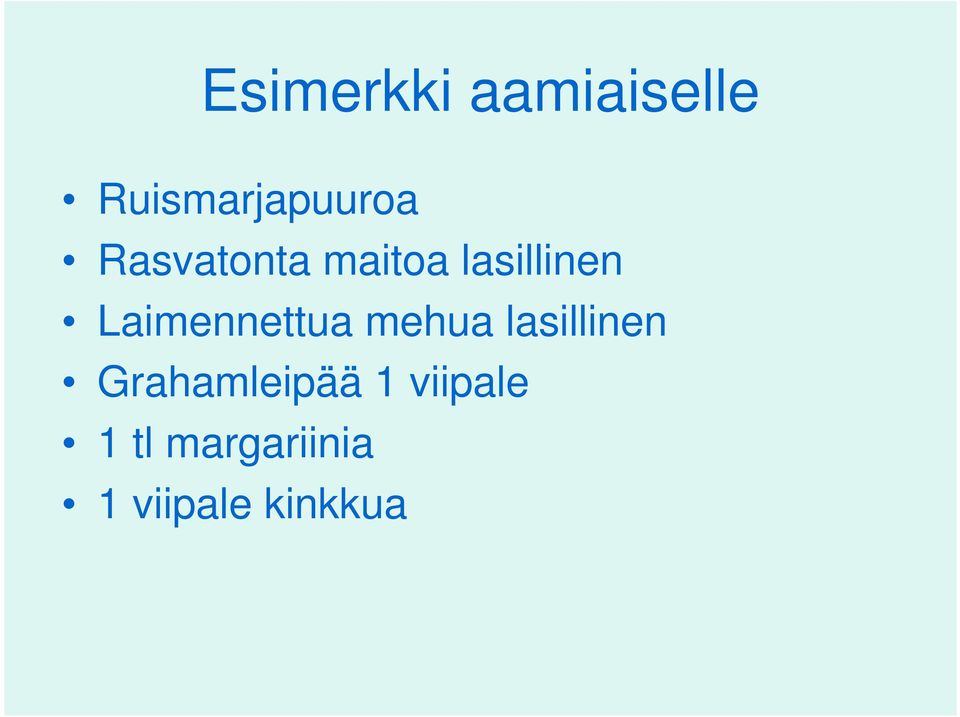 Esimerkki aamiaiselle

• Ruismarjapuuroa
• Rasvatonta maitoa lasillinen
• Laimennettua mehua lasillinen
• Grahamleipää 1 viipale
• 1 tl margariinia
• 1 viipale kinkkua